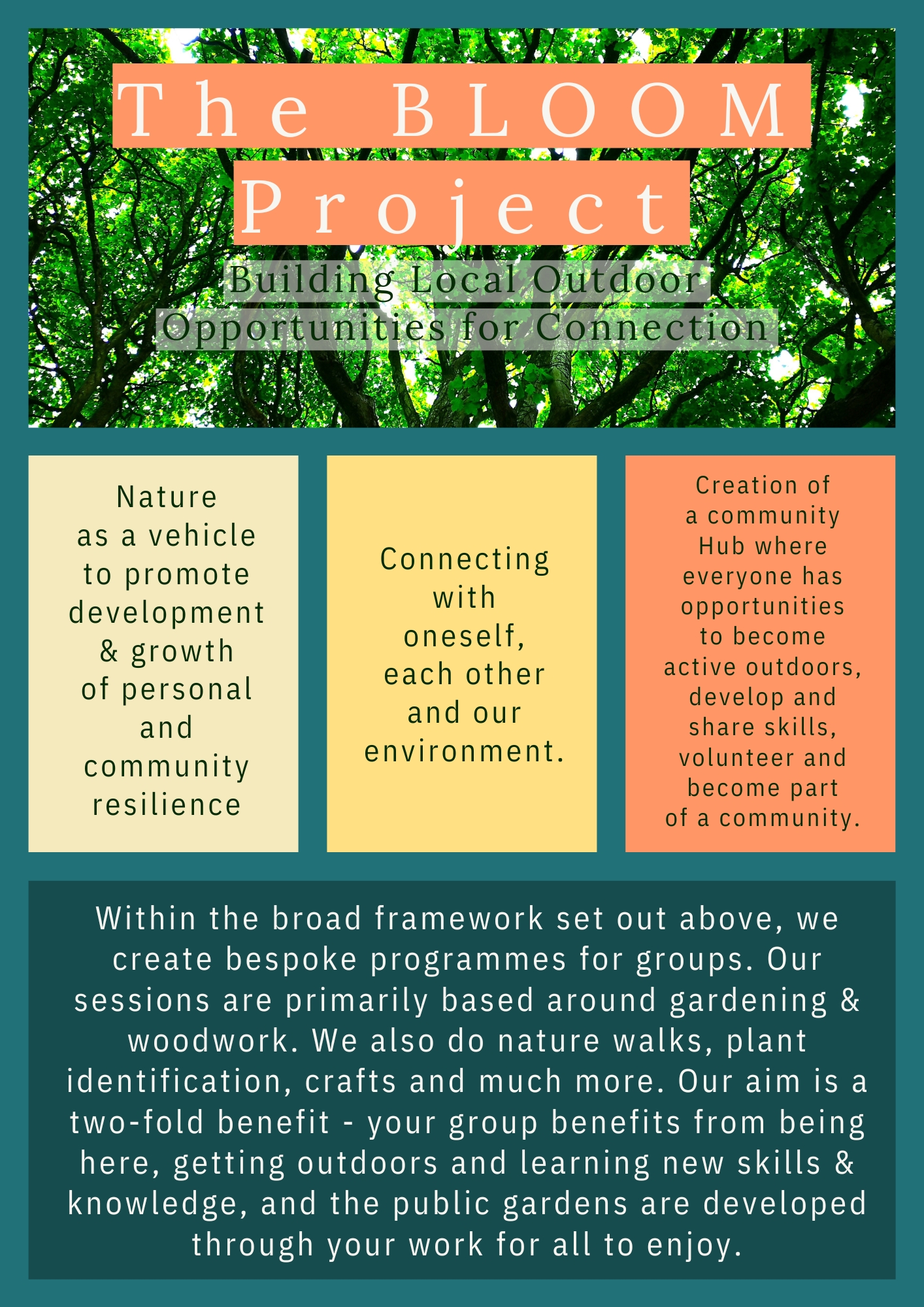 The BLOOM Project

Building Local Outdoor Opportunities for Connection

Nature as a vehicle to promote development & growth of personal and community resilience

Connecting with oneself, each other and our environment.

Creation of a community Hub where everyone has opportunities to become active outdoors, develop and share skills, volunteer and become part of a community.

Within the broad framework set out above, we create bespoke programmes for groups. Our sessions are primarily based around gardening & woodwork. We also do nature walks, plant identification, crafts and much more. Our aim is a two-fold benefit - your group benefits from being here, getting outdoors and learning new skills & knowledge, and the public gardens are developed through your work for all to enjoy.